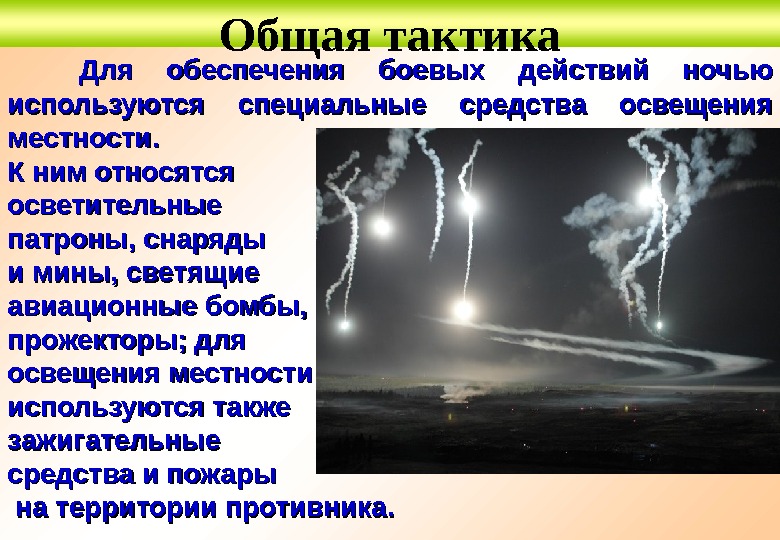 Общая тактика

Для обеспечения боевых действий ночью используются специальные средства освещения местности.
К ним относятся осветительные патроны, снаряды и мины, светящие авиационные бомбы, прожекторы; для освещения местности используются также зажигательные средства и пожары на территории противника.